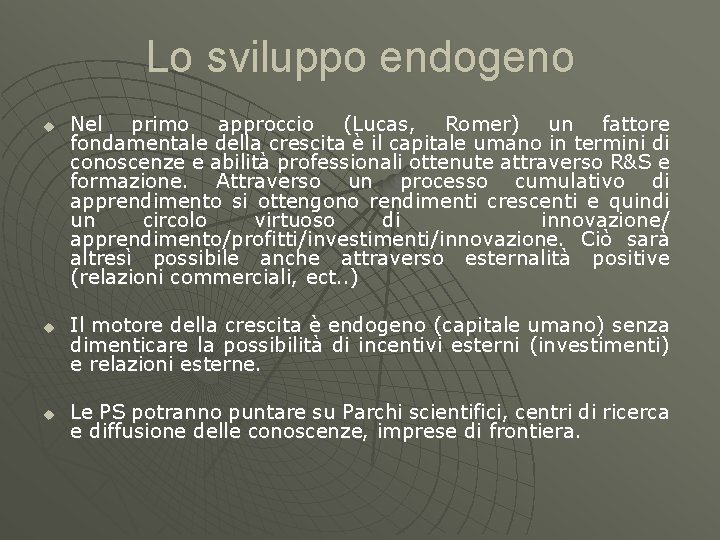 Lo sviluppo endogeno

Nel primo approccio (Lucas, Romer) un fattore fondamentale della crescita è il capitale umano in termini di conoscenze e abilità professionali ottenute attraverso R&S e formazione. Attraverso un processo cumulativo di apprendimento si ottengono rendimenti crescenti e quindi un circolo virtuoso di innovazione/ apprendimento/profitti/investimenti/innovazione. Ciò sarà altresì possibile anche attraverso esternalità positive (relazioni commerciali, ect..)

Il motore della crescita è endogeno (capitale umano) senza dimenticare la possibilità di incentivi esterni (investimenti) e relazioni esterne.

Le PS potranno puntare su Parchi scientifici, centri di ricerca e diffusione delle conoscenze, imprese di frontiera.